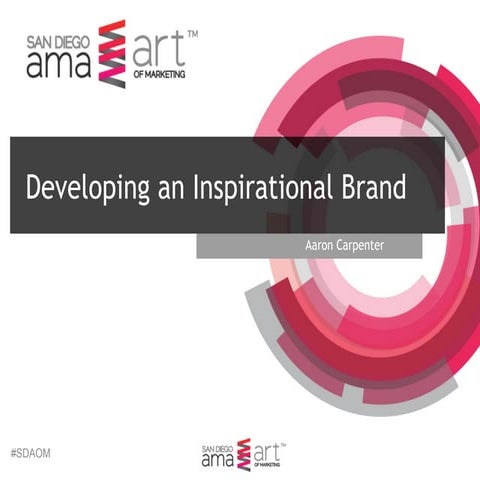 SAN DIEGO ama art™ OF MARKETING

Developing an Inspirational Brand

Aaron Carpenter

#SDAOM

SAN DIEGO ama art™ OF MARKETING